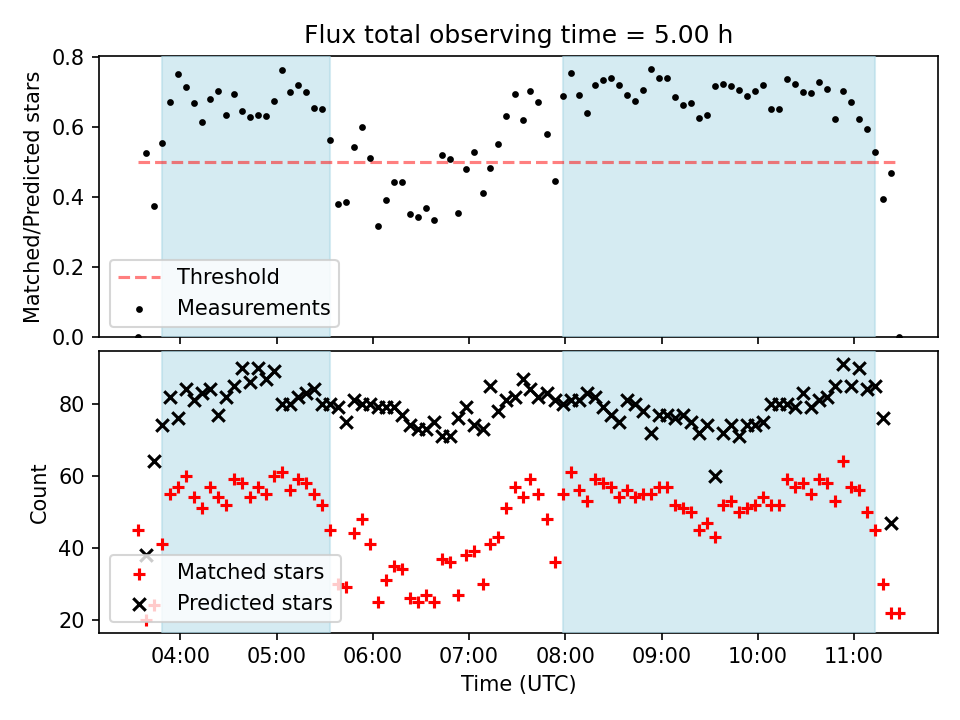 Flux total observing time = 5.00 h

Matched/Predicted stars

0.8
0.6
0.4
0.2
0.0

Threshold
Measurements

Count

80
60
40
20

Matched stars
Predicted stars

04:00 05:00 06:00 07:00 08:00 09:00 10:00 11:00

Time (UTC)